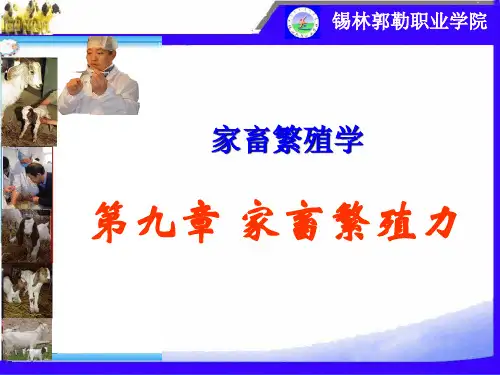 锡林郭勒职业学院

家畜繁殖学

第九章 家畜繁殖力